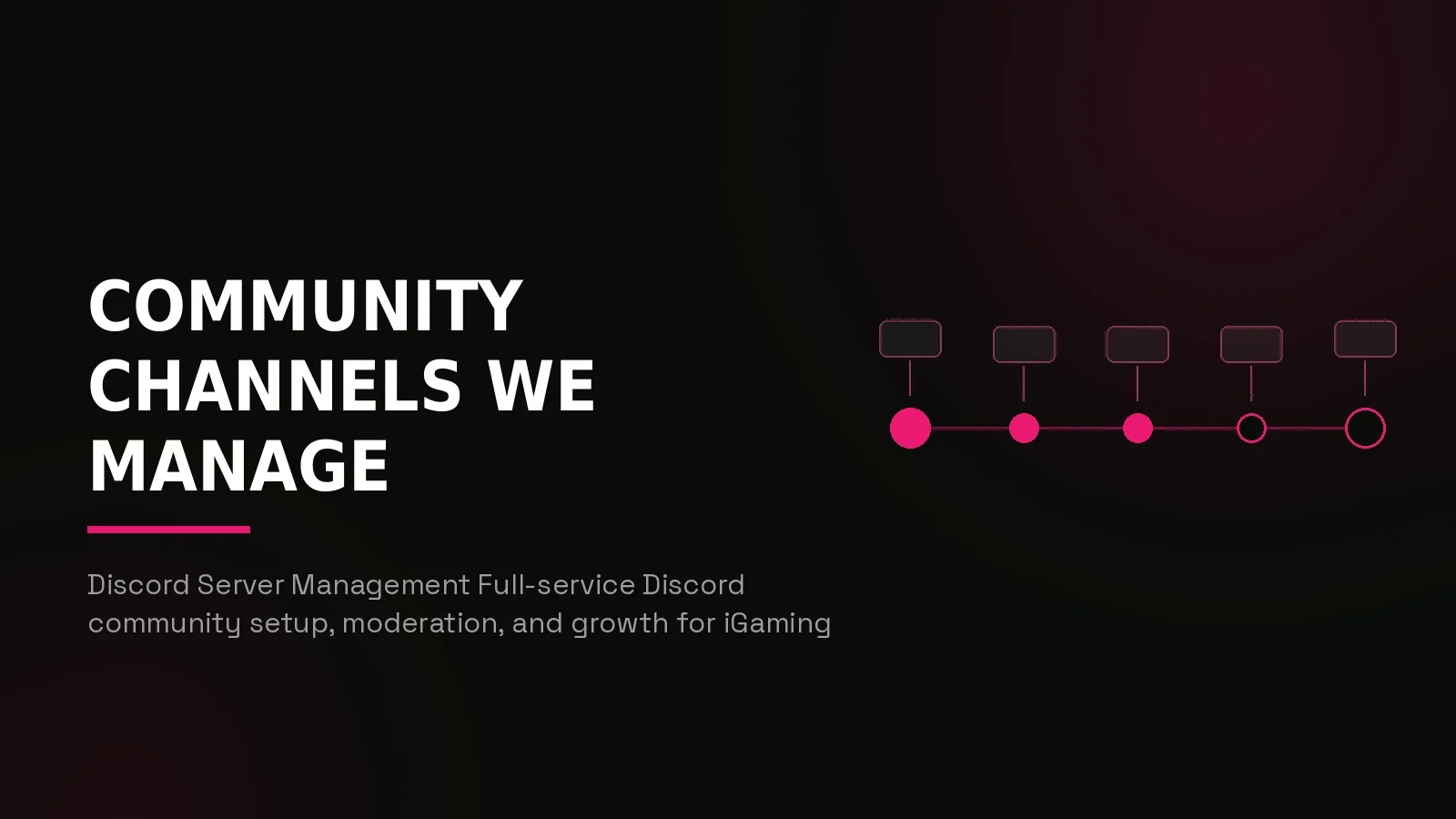 COMMUNITY CHANNELS WE MANAGE

Discord Server Management Full-service Discord community setup, moderation, and growth for iGaming